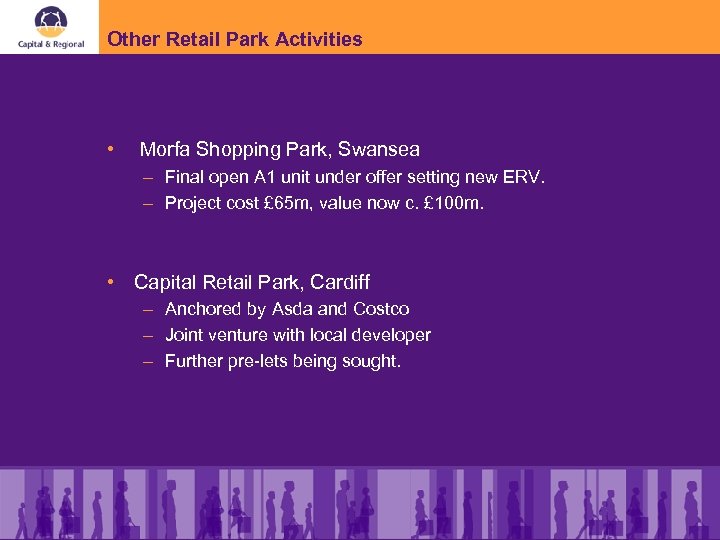 Capital & Regional

Other Retail Park Activities

• Morfa Shopping Park, Swansea
– Final open A1 unit under offer setting new ERV.
– Project cost £65m, value now c. £100m.

• Capital Retail Park, Cardiff
– Anchored by Asda and Costco
– Joint venture with local developer
– Further pre-lets being sought.